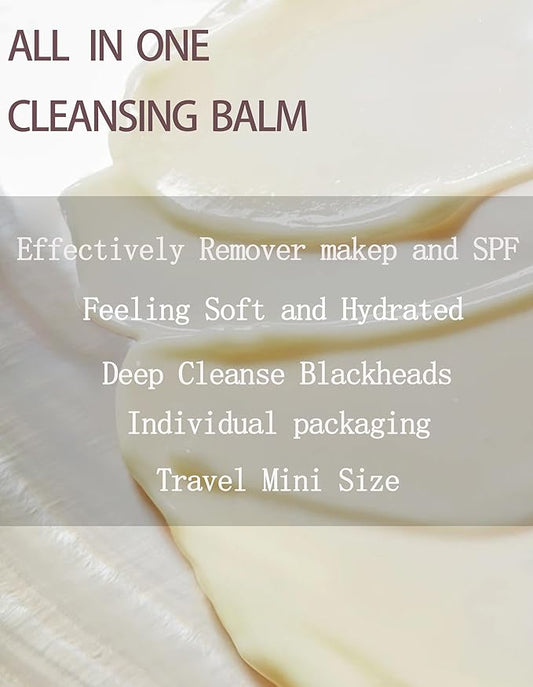 ALL IN ONE
CLEANSING BALM

Effectively Remover makep and SPF

Feeling Soft and Hydrated

Deep Cleanse Blackheads

Individual packaging

Travel Mini Size